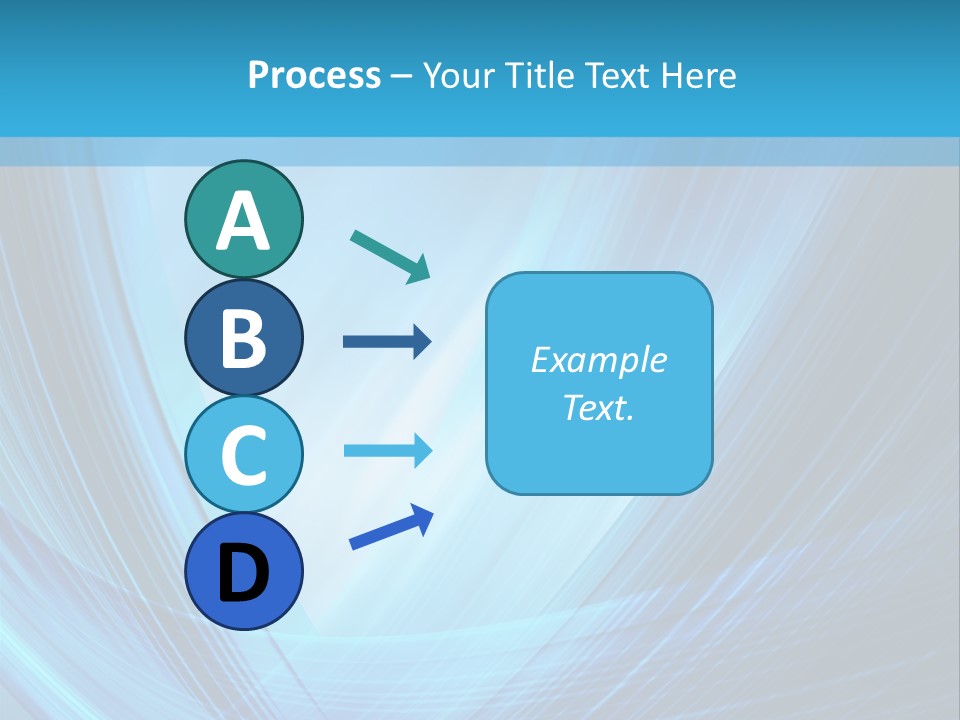 Process – Your Title Text Here

A

B

C

D

Example Text.